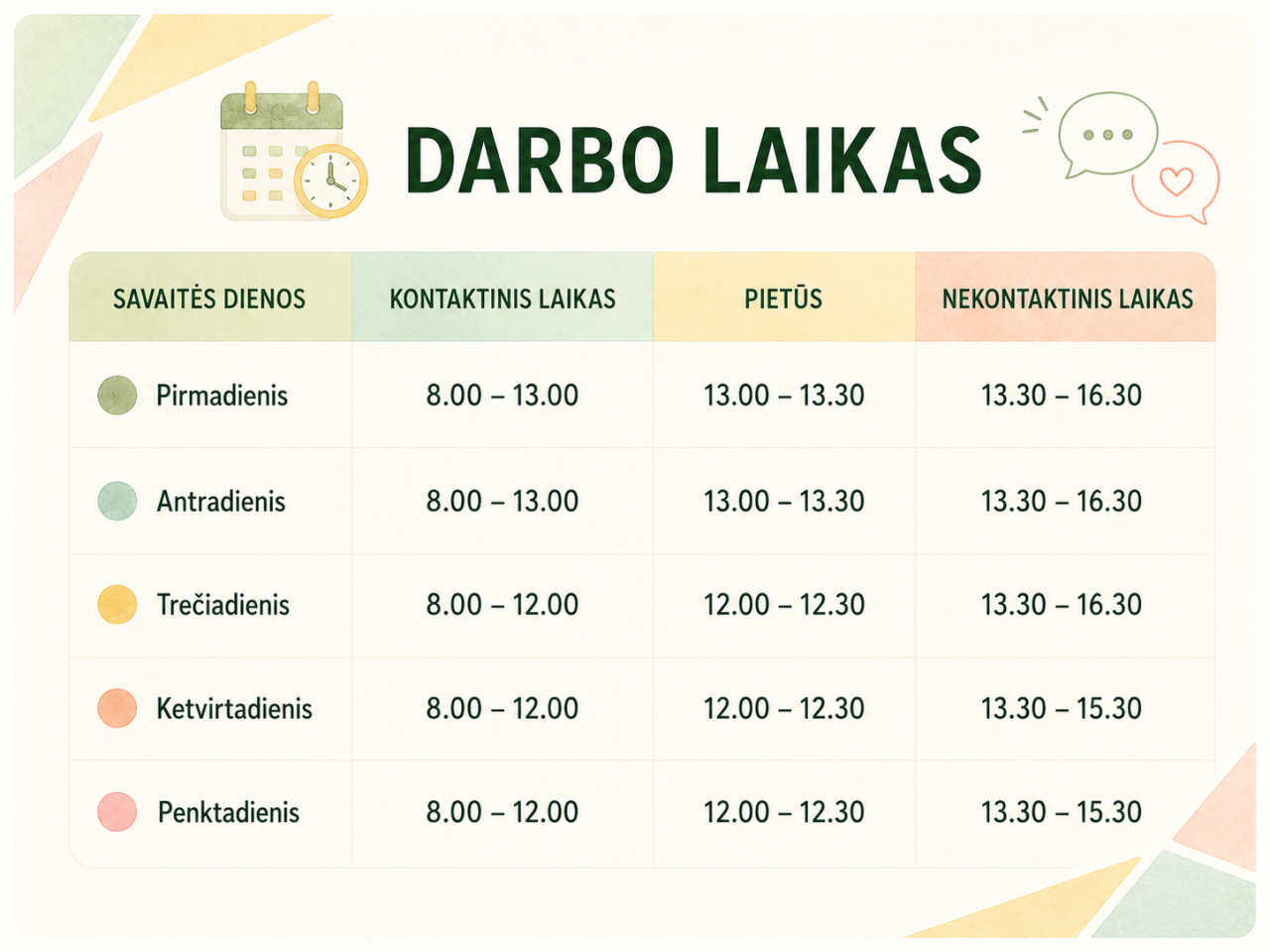 DARBO LAIKAS

| SAVAITĖS DIENOS | KONTAKTINIS LAIKAS | PIETŪS | NEKONTAKTINIS LAIKAS |
|---|---|---|---|
| Pirmadienis | 8.00 – 13.00 | 13.00 – 13.30 | 13.30 – 16.30 |
| Antradienis | 8.00 – 13.00 | 13.00 – 13.30 | 13.30 – 16.30 |
| Trečiadienis | 8.00 – 12.00 | 12.00 – 12.30 | 13.30 – 16.30 |
| Ketvirtadienis | 8.00 – 12.00 | 12.00 – 12.30 | 13.30 – 15.30 |
| Penktadienis | 8.00 – 12.00 | 12.00 – 12.30 | 13.30 – 15.30 |